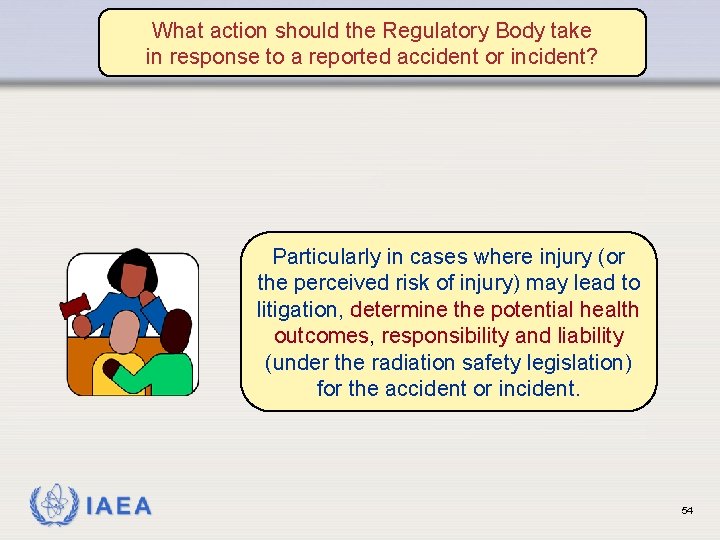 What action should the Regulatory Body take in response to a reported accident or incident?

Particularly in cases where injury (or the perceived risk of injury) may lead to litigation, determine the potential health outcomes, responsibility and liability (under the radiation safety legislation) for the accident or incident.

IAEA

54